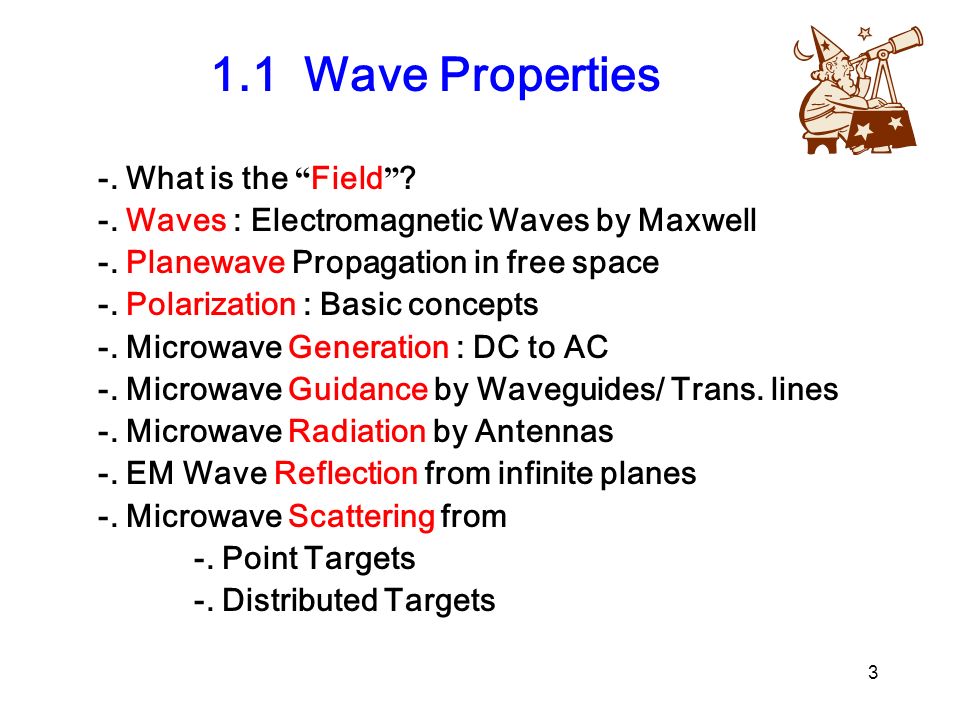 1.1 Wave Properties

-. What is the “Field”?
-. Waves : Electromagnetic Waves by Maxwell
-. Planewave Propagation in free space
-. Polarization : Basic concepts
-. Microwave Generation : DC to AC
-. Microwave Guidance by Waveguides/ Trans. lines
-. Microwave Radiation by Antennas
-. EM Wave Reflection from infinite planes
-. Microwave Scattering from
-. Point Targets
-. Distributed Targets

3